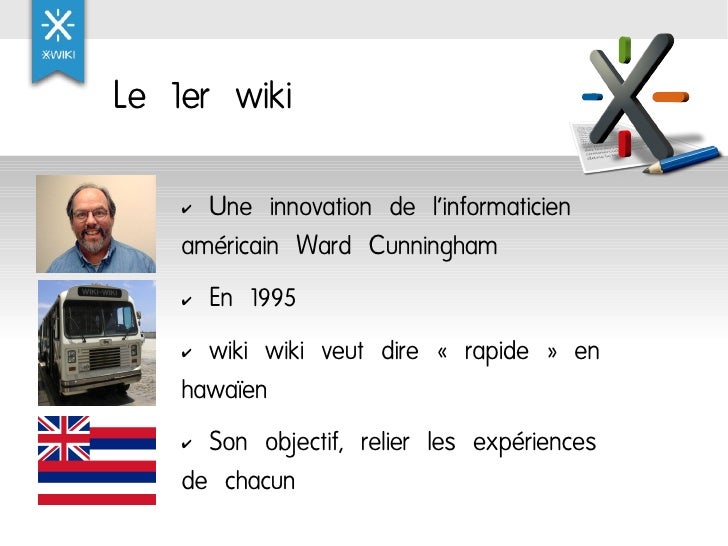 XWIKI

Le 1er wiki

✔ Une innovation de l'informaticien américain Ward Cunningham

WIKI-WIKI

✔ En 1995

✔ wiki wiki veut dire « rapide » en hawaïen

✔ Son objectif, relier les expériences de chacun